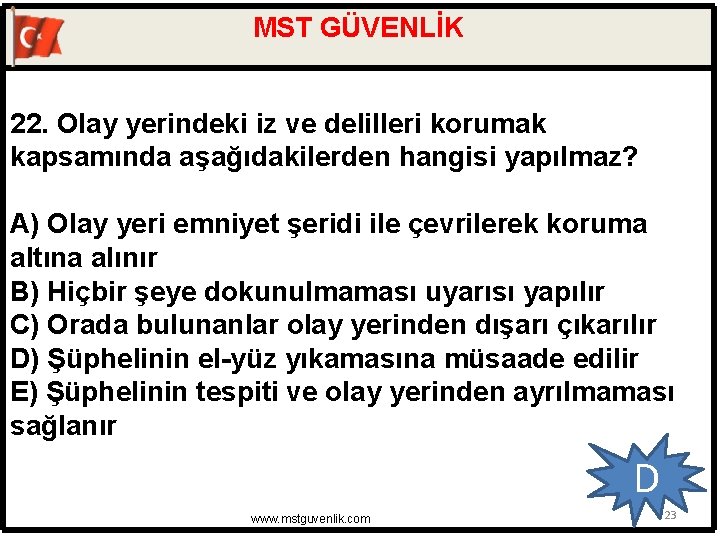 MST GÜVENLİK

22. Olay yerindeki iz ve delilleri korumak kapsamında aşağıdakilerden hangisi yapılmaz?

A) Olay yeri emniyet şeridi ile çevrilerek koruma altına alınır
B) Hiçbir şeye dokunulmaması uyarısı yapılır
C) Orada bulunanlar olay yerinden dışarı çıkarılır
D) Şüphelinin el-yüz yıkamasına müsaade edilir
E) Şüphelinin tespiti ve olay yerinden ayrılmaması sağlanır

D

www.mstguvenlik.com

23